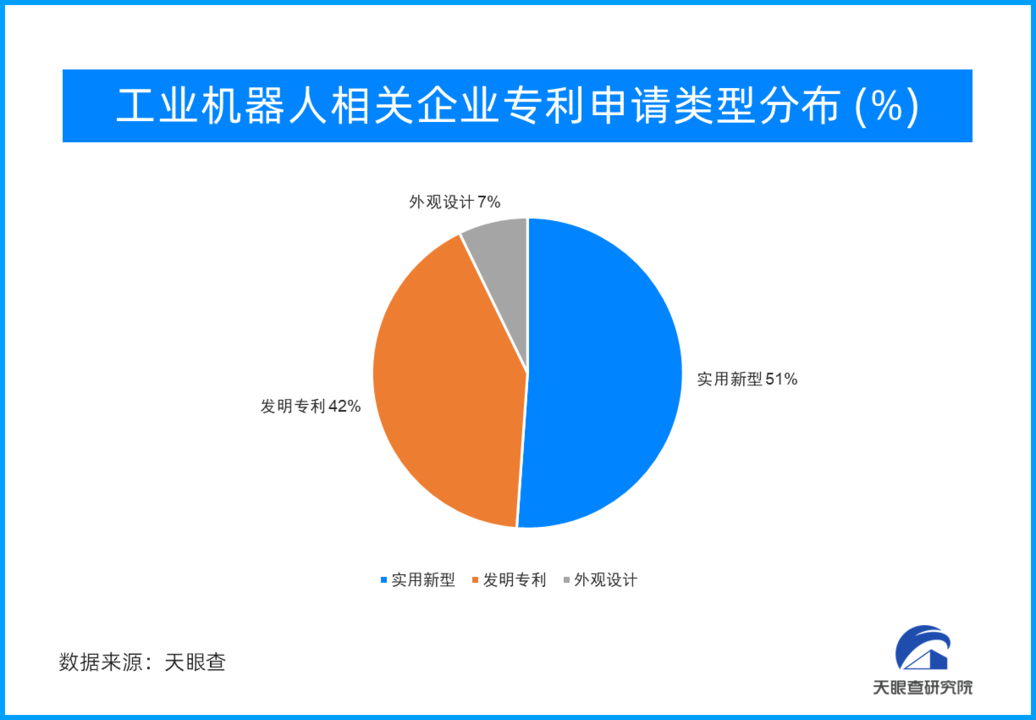 工业机器人相关企业专利申请类型分布 (%)

外观设计 7%

实用新型 51%

发明专利 42%

实用新型 发明专利 外观设计

数据来源：天眼查

天眼查研究院